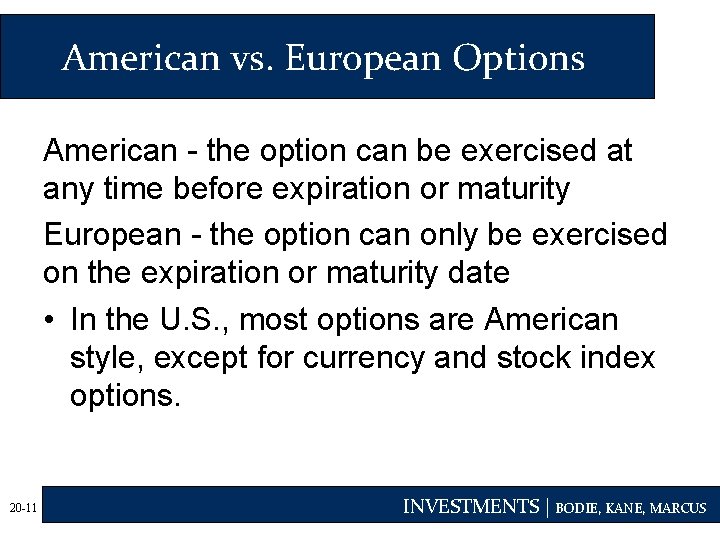 American vs. European Options

American - the option can be exercised at any time before expiration or maturity

European - the option can only be exercised on the expiration or maturity date

• In the U.S., most options are American style, except for currency and stock index options.

20-11

INVESTMENTS | BODIE, KANE, MARCUS